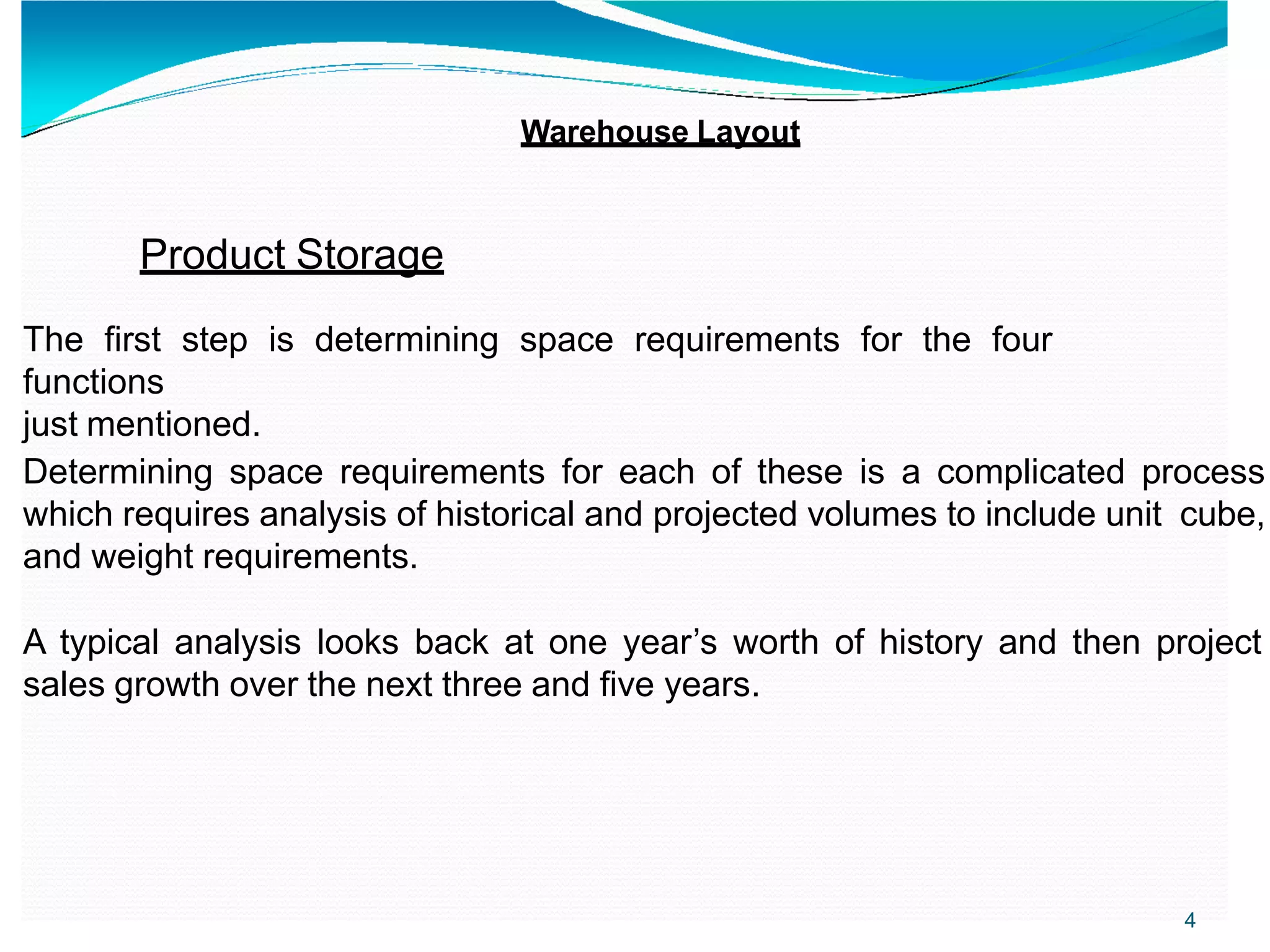 Warehouse Layout

Product Storage

The first step is determining space requirements for the four functions
just mentioned.

Determining space requirements for each of these is a complicated process which requires analysis of historical and projected volumes to include unit cube, and weight requirements.

A typical analysis looks back at one year’s worth of history and then project sales growth over the next three and five years.

4